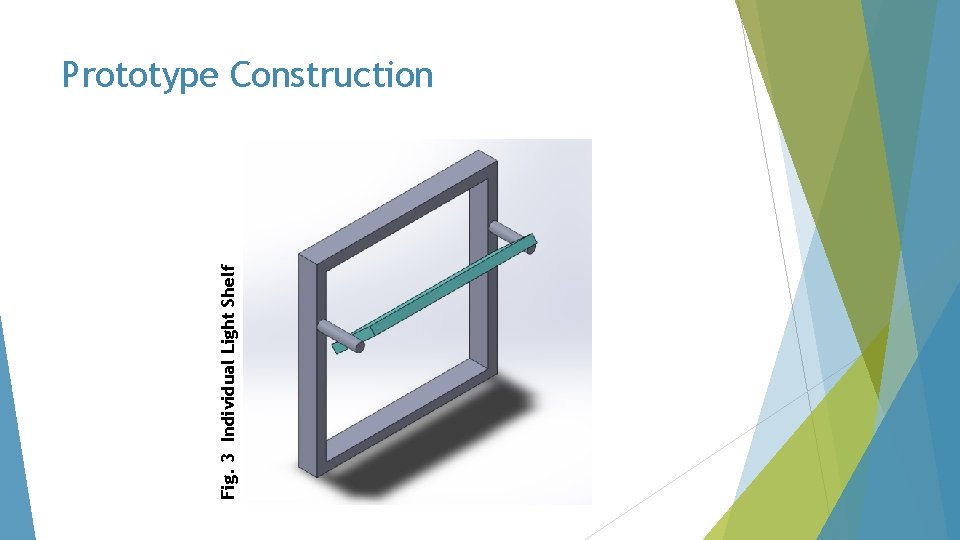 Prototype Construction

Fig. 3 Individual Light Shelf